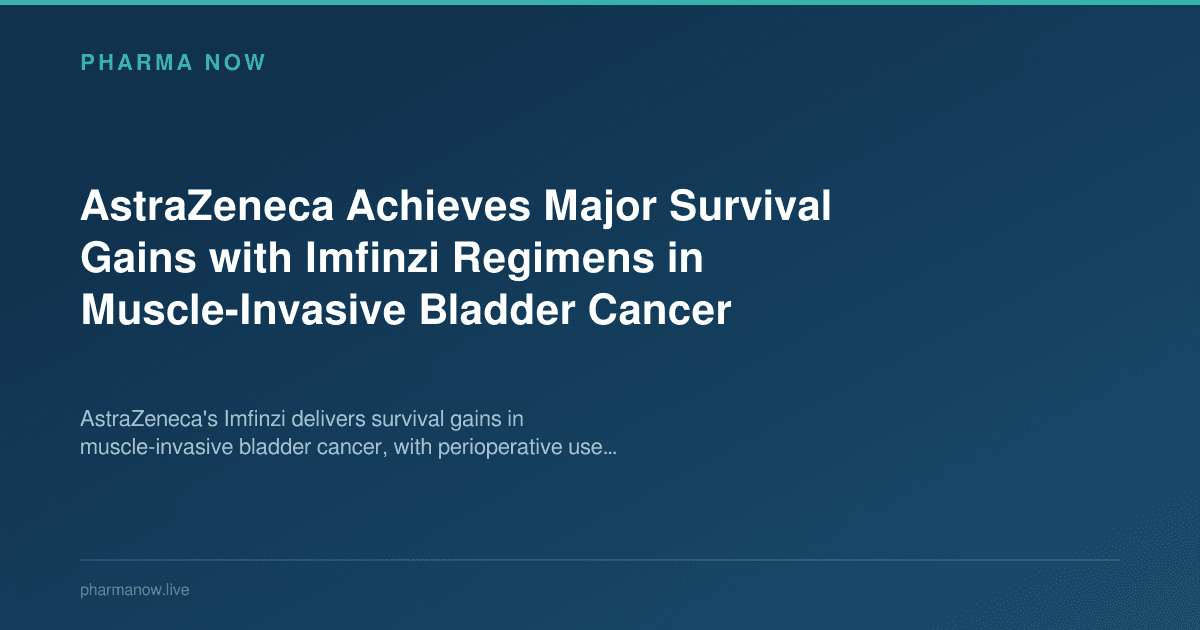 PHARMA NOW

AstraZeneca Achieves Major Survival Gains with Imfinzi Regimens in Muscle-Invasive Bladder Cancer

AstraZeneca's Imfinzi delivers survival gains in muscle-invasive bladder cancer, with perioperative use...

pharmanow.live